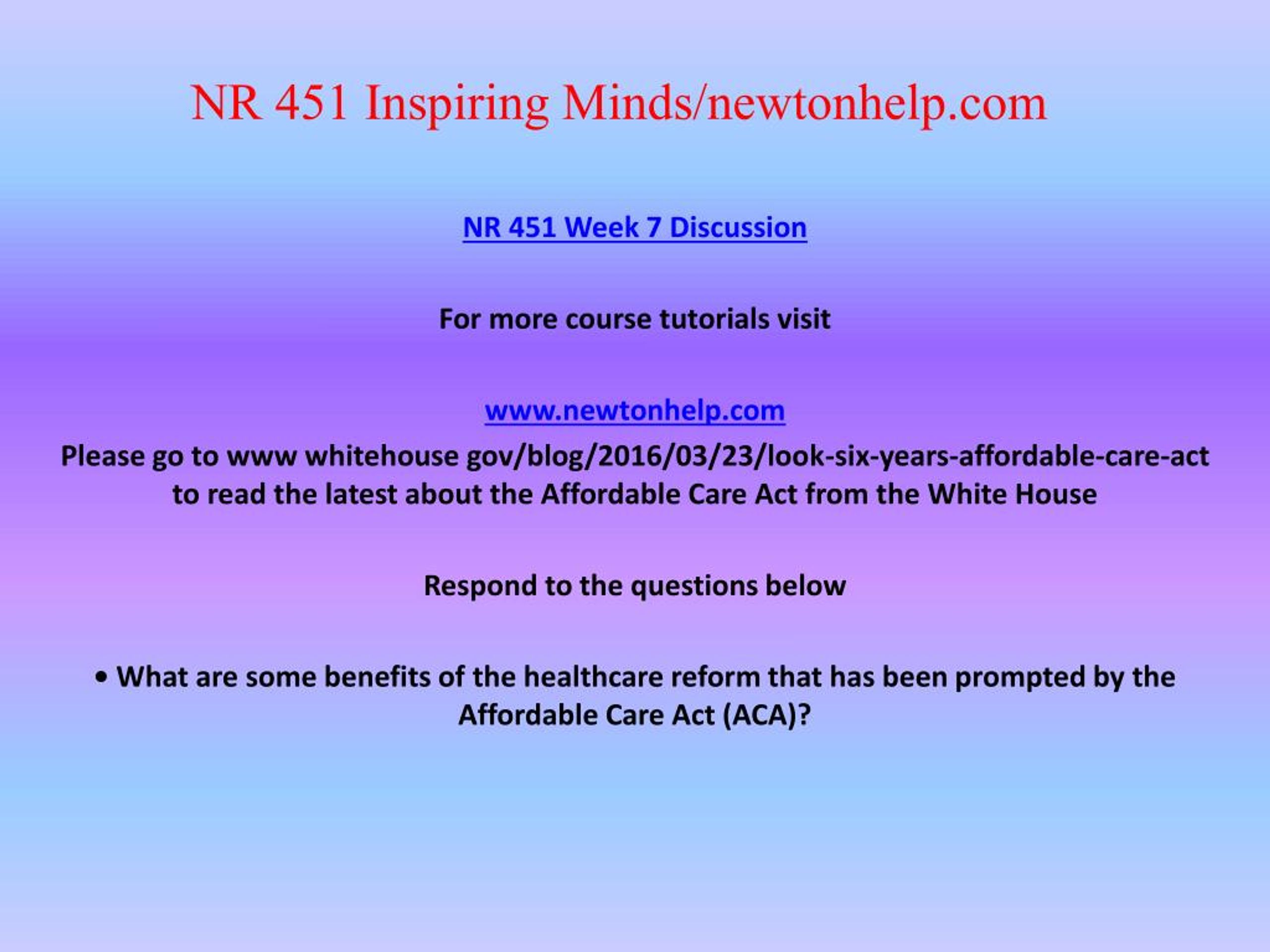 NR 451 Inspiring Minds/newtonhelp.com

NR 451 Week 7 Discussion

For more course tutorials visit

www.newtonhelp.com

Please go to www whitehouse gov/blog/2016/03/23/look-six-years-affordable-care-act to read the latest about the Affordable Care Act from the White House

Respond to the questions below

• What are some benefits of the healthcare reform that has been prompted by the Affordable Care Act (ACA)?